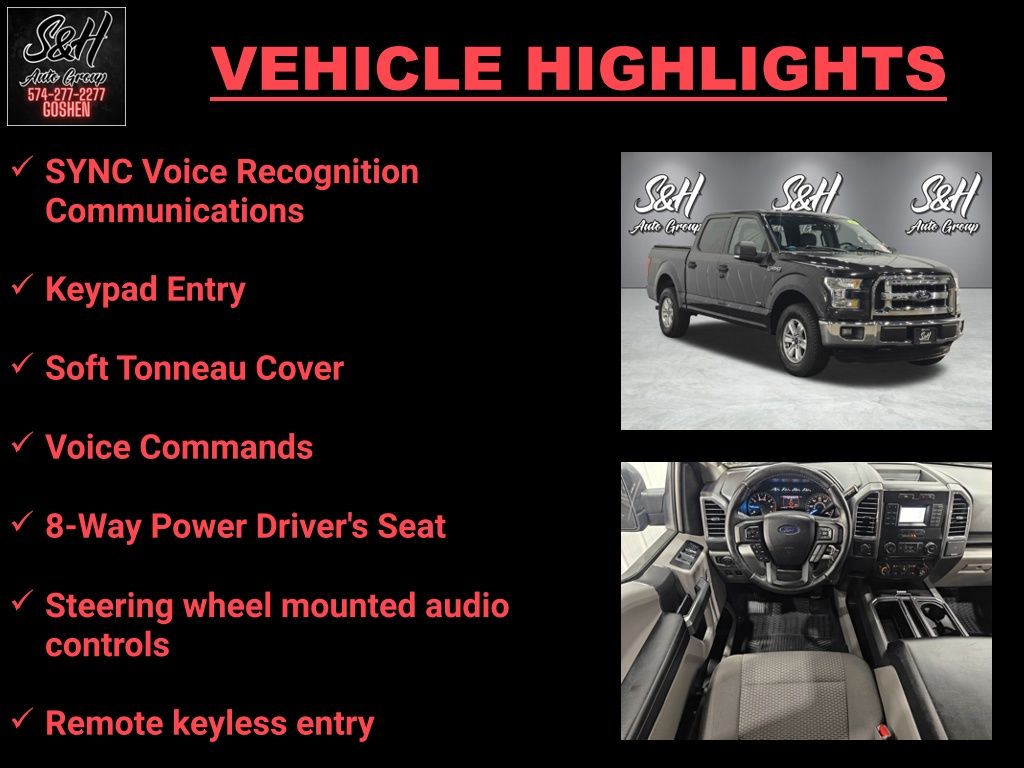 S&H
Auto Group
574-277-2277
GOSHEN

VEHICLE HIGHLIGHTS

✓ SYNC Voice Recognition Communications

✓ Keypad Entry

✓ Soft Tonneau Cover

✓ Voice Commands

✓ 8-Way Power Driver's Seat

✓ Steering wheel mounted audio controls

✓ Remote keyless entry

S&H
Auto Group
S&H
S&H
Auto Group